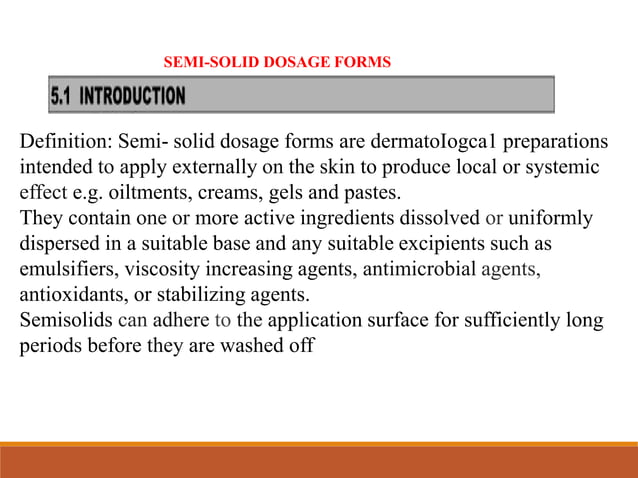 SEMI-SOLID DOSAGE FORMS

5.1 INTRODUCTION

Definition: Semi- solid dosage forms are dermatoIogca1 preparations intended to apply externally on the skin to produce local or systemic effect e.g. oiltments, creams, gels and pastes.
They contain one or more active ingredients dissolved or uniformly dispersed in a suitable base and any suitable excipients such as emulsifiers, viscosity increasing agents, antimicrobial agents, antioxidants, or stabilizing agents.
Semisolids can adhere to the application surface for sufficiently long periods before they are washed off